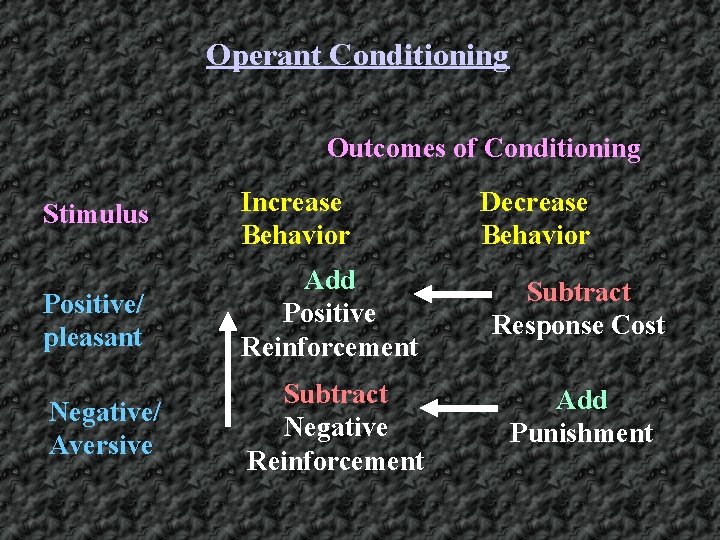 Operant Conditioning

Outcomes of Conditioning

| Stimulus | Increase Behavior | Decrease Behavior |
|---|---|---|
| Positive/ pleasant | Add Positive Reinforcement | Subtract Response Cost |
| Negative/ Aversive | Subtract Negative Reinforcement | Add Punishment |